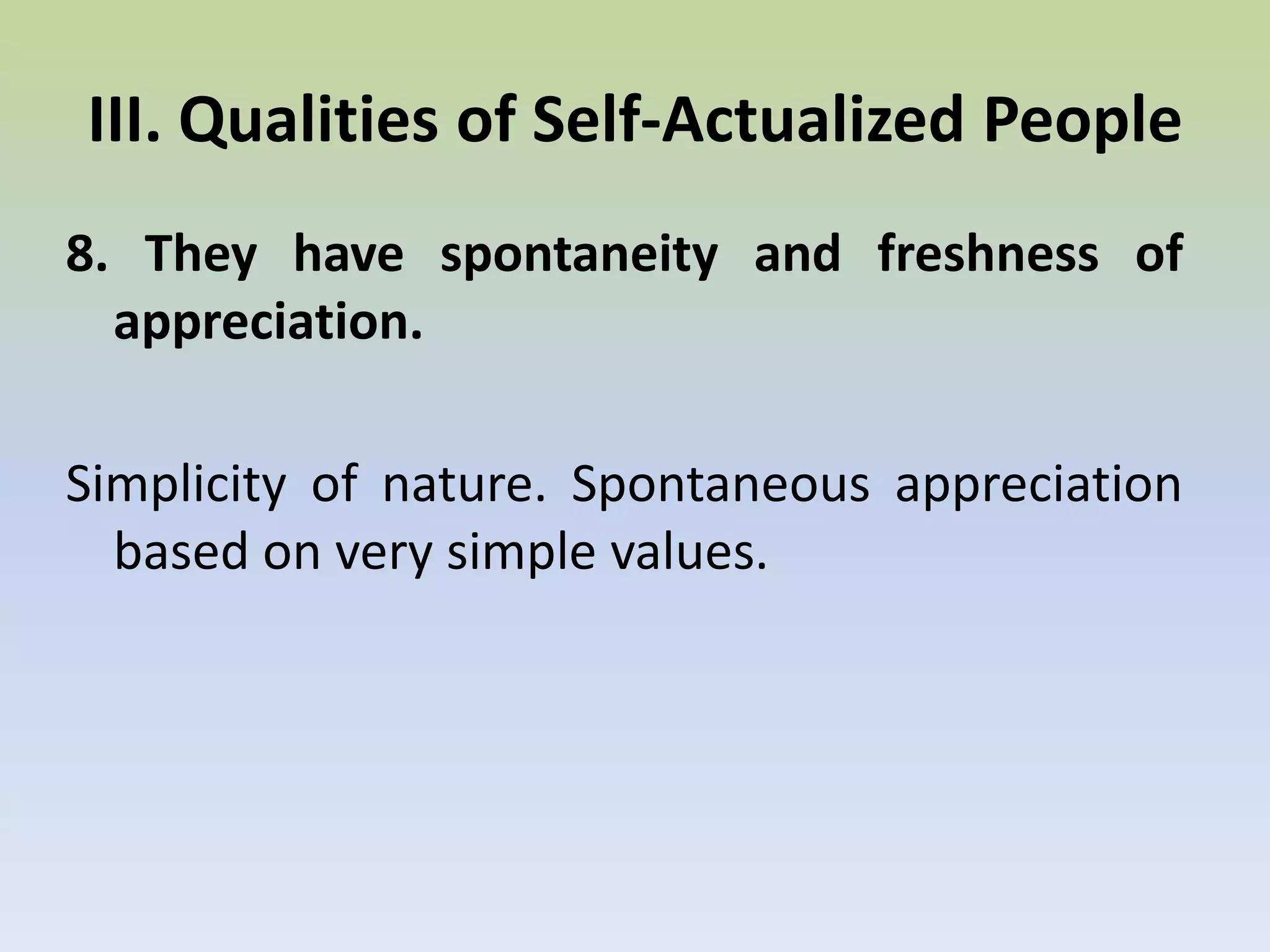 III. Qualities of Self-Actualized People

8. They have spontaneity and freshness of appreciation.

Simplicity of nature. Spontaneous appreciation based on very simple values.